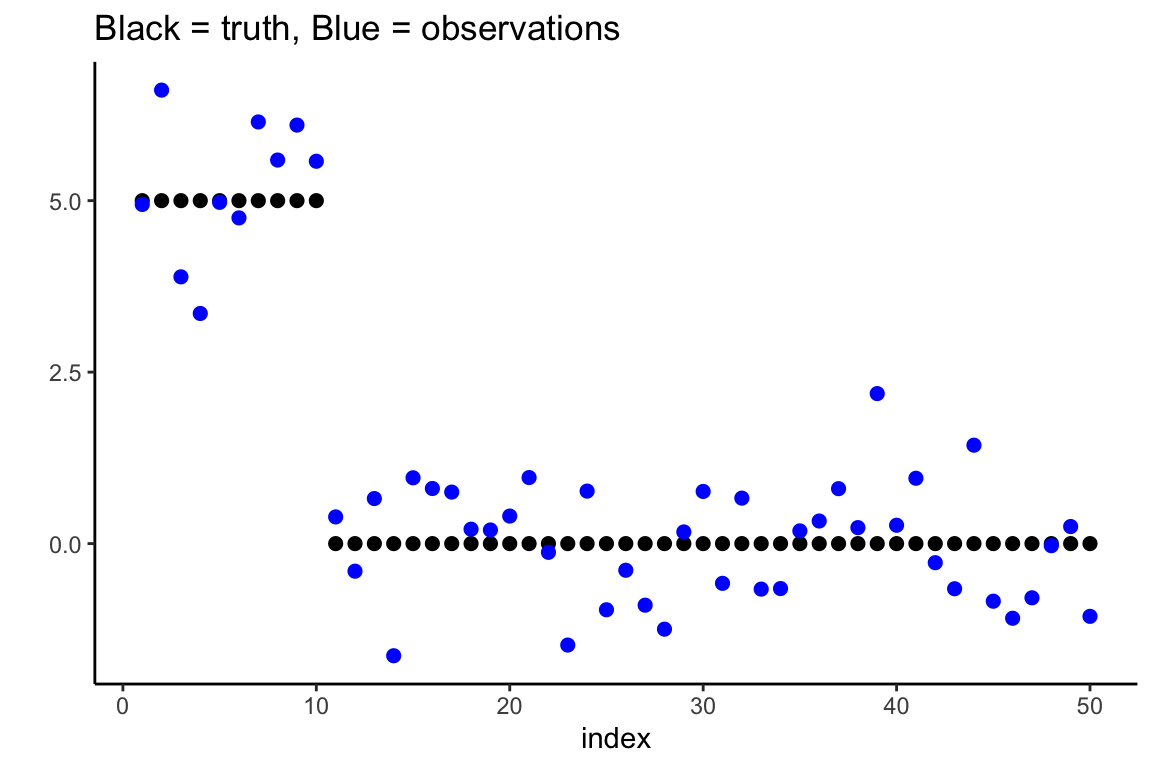 Black = truth, Blue = observations

5.0
2.5
0.0

0
10
20
30
40
50
index